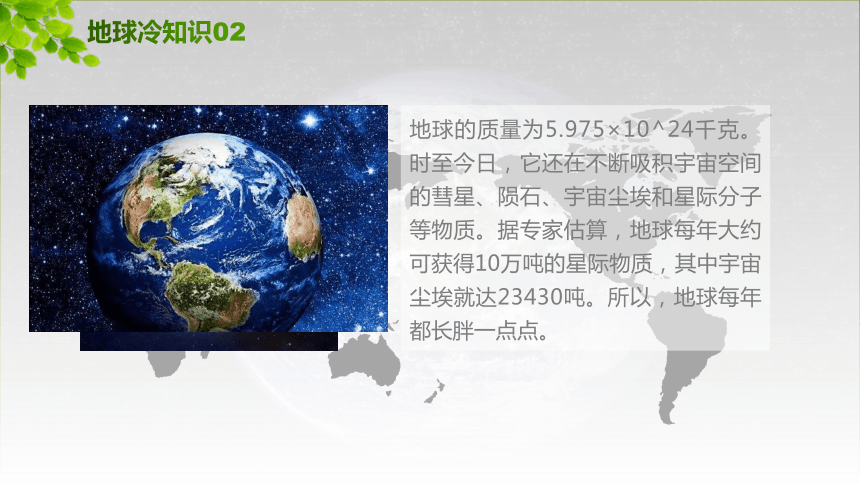 地球冷知识02

地球的质量为5.975×10^24千克。时至今日，它还在不断吸积宇宙空间的彗星、陨石、宇宙尘埃和星际分子等物质。据专家估算，地球每年大约可获得10万吨的星际物质，其中宇宙尘埃就达23430吨。所以，地球每年都长胖一点点。